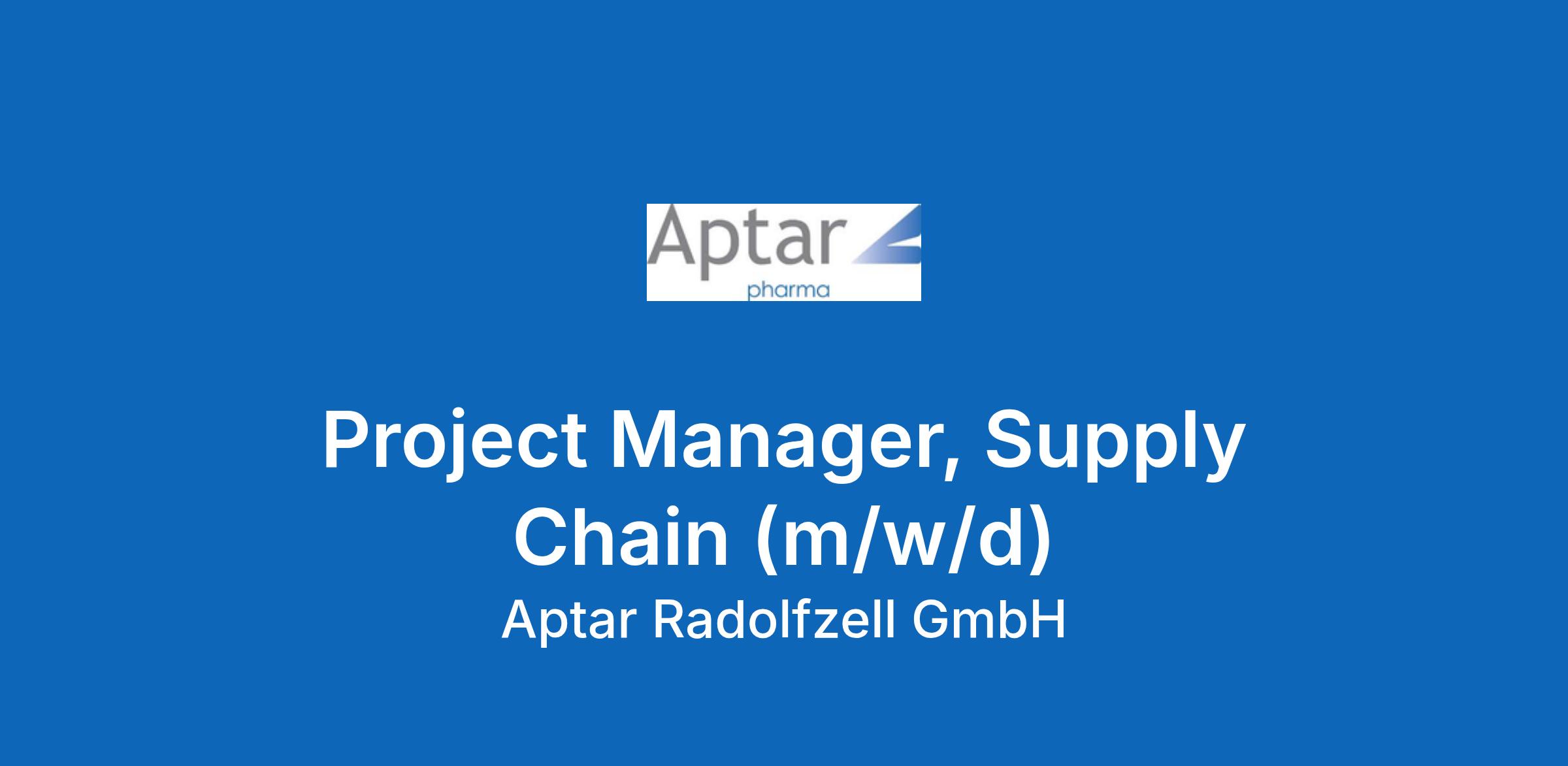 Aptar
pharma

Project Manager, Supply Chain (m/w/d)

Aptar Radolfzell GmbH